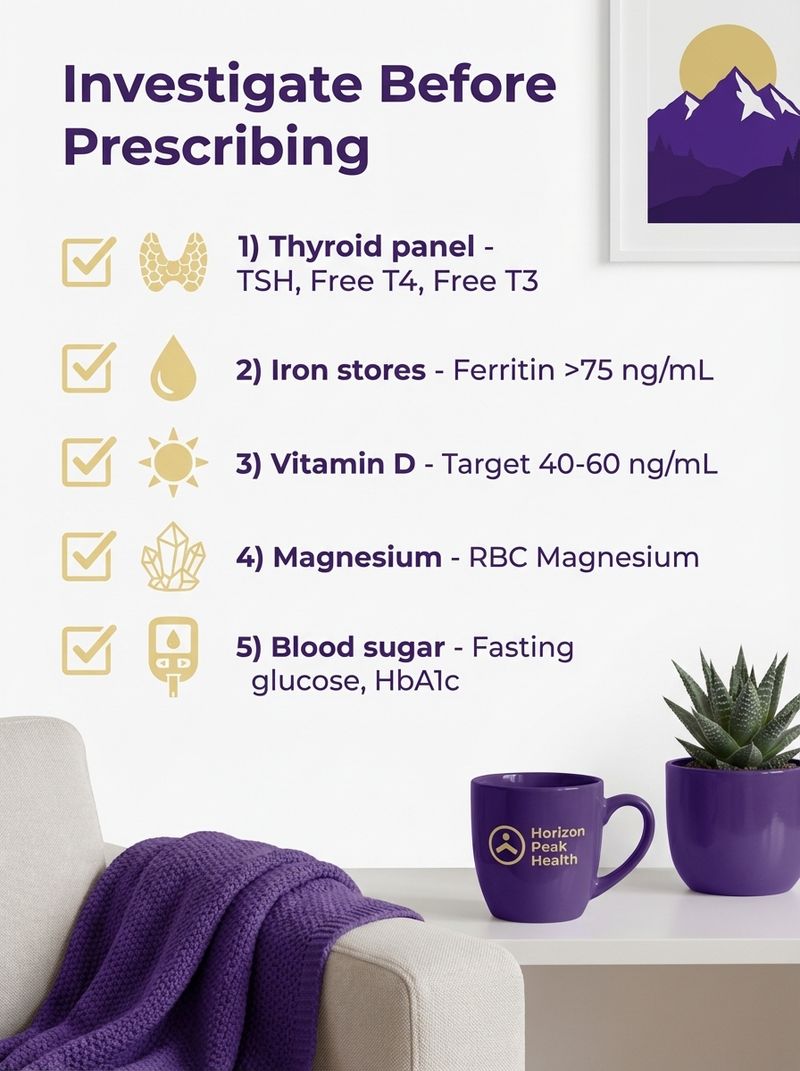 Investigate Before Prescribing

1) Thyroid panel - TSH, Free T4, Free T3

2) Iron stores - Ferritin >75 ng/mL

3) Vitamin D - Target 40-60 ng/mL

4) Magnesium - RBC Magnesium

5) Blood sugar - Fasting glucose, HbA1c

Horizon Peak Health